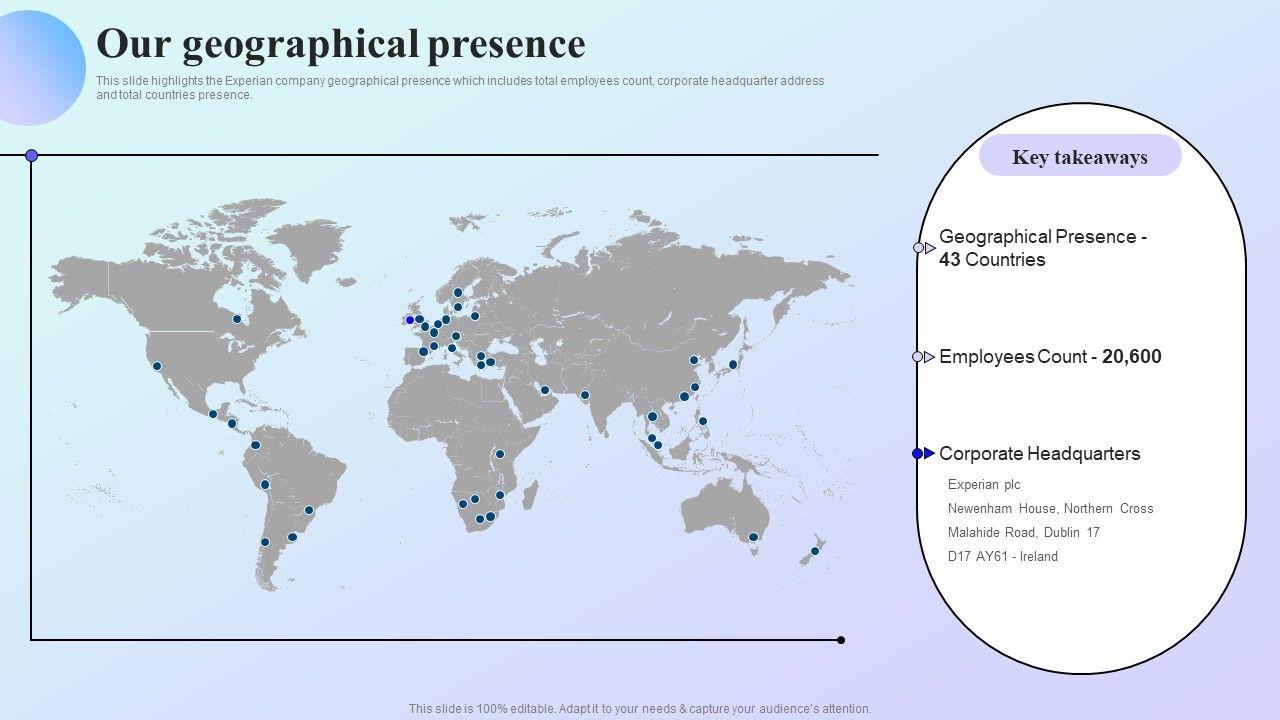 Our geographical presence

This slide highlights the Experian company geographical presence which includes total employees count, corporate headquarter address and total countries presence.

Key takeaways

Geographical Presence - 43 Countries

Employees Count - 20,600

Corporate Headquarters

Experian plc
Newenham House, Northern Cross
Malahide Road, Dublin 17
D17 AY61 - Ireland

This slide is 100% editable. Adapt it to your needs & capture your audience's attention.